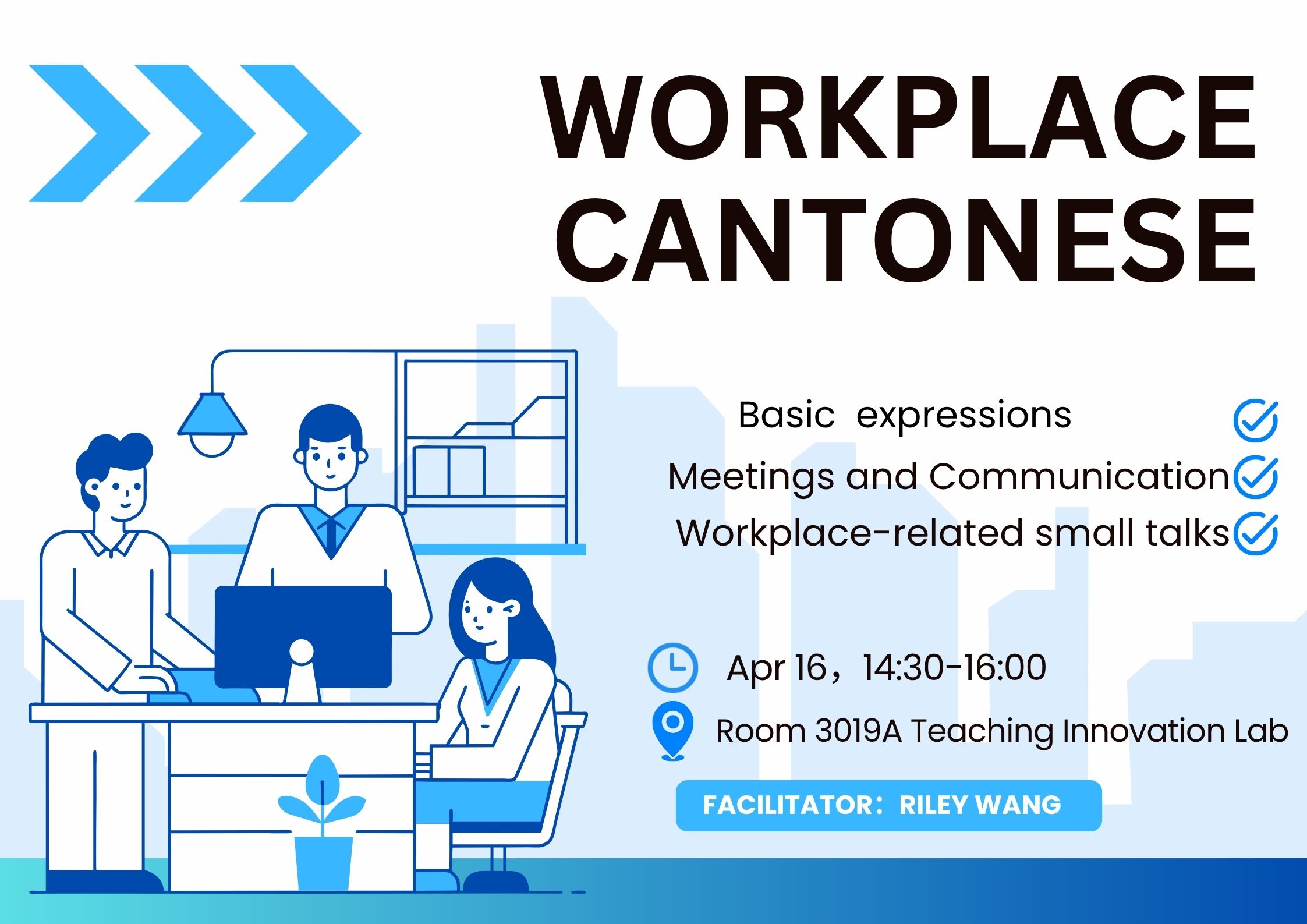 WORKPLACE CANTONESE

Basic expressions
Meetings and Communication
Workplace-related small talks

Apr 16，14:30-16:00
Room 3019A Teaching Innovation Lab

FACILITATOR：RILEY WANG